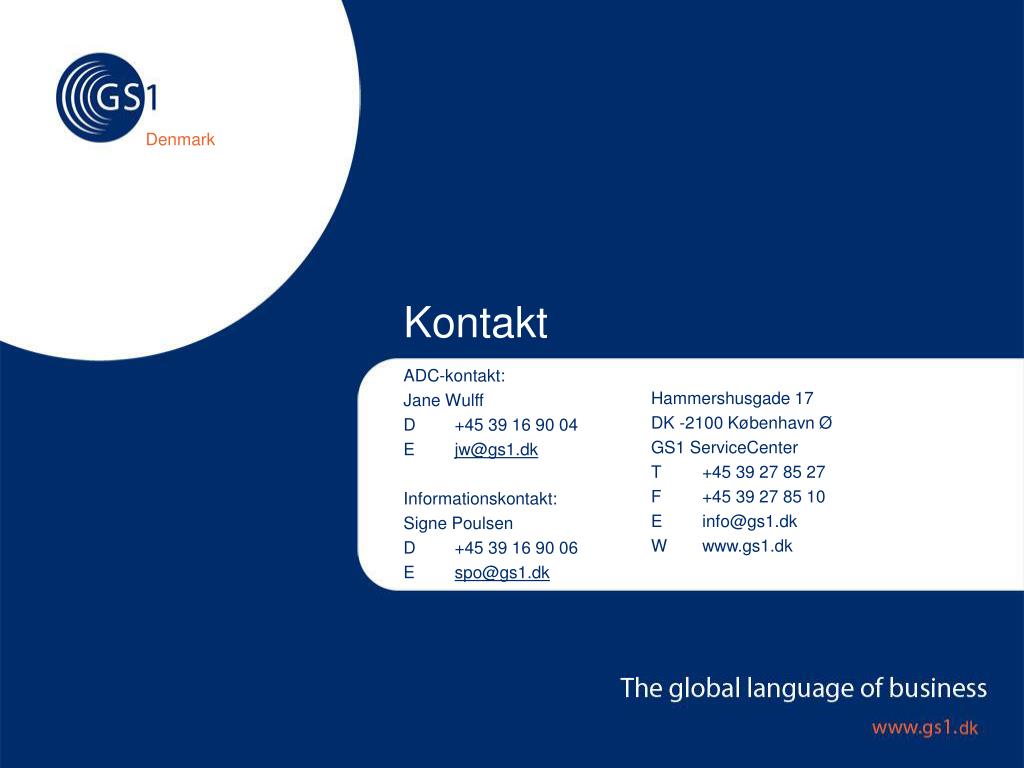 GS1
Denmark

Kontakt

ADC-kontakt:
Jane Wulff
D +45 39 16 90 04
E jw@gs1.dk

Informationskontakt:
Signe Poulsen
D +45 39 16 90 06
E spo@gs1.dk

Hammershusgade 17
DK -2100 København Ø
GS1 ServiceCenter
T +45 39 27 85 27
F +45 39 27 85 10
E info@gs1.dk
W www.gs1.dk

The global language of business
www.gs1.dk